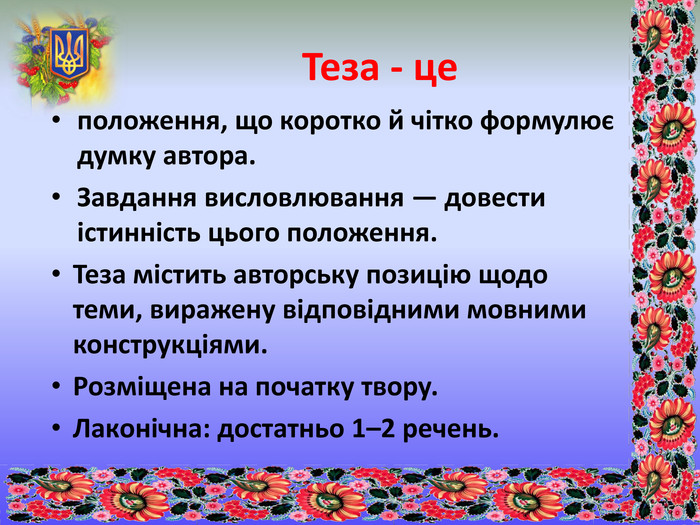 Теза - це

• положення, що коротко й чітко формулює думку автора.
• Завдання висловлювання — довести істинність цього положення.
• Теза містить авторську позицію щодо теми, виражену відповідними мовними конструкціями.
• Розміщена на початку твору.
• Лаконічна: достатньо 1–2 речень.